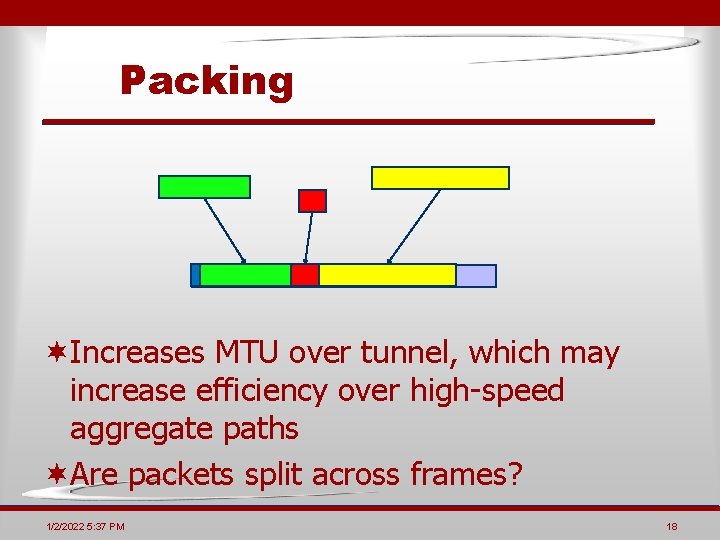 Packing

✶Increases MTU over tunnel, which may increase efficiency over high-speed aggregate paths

✶Are packets split across frames?

1/2/2022 5:37 PM

18